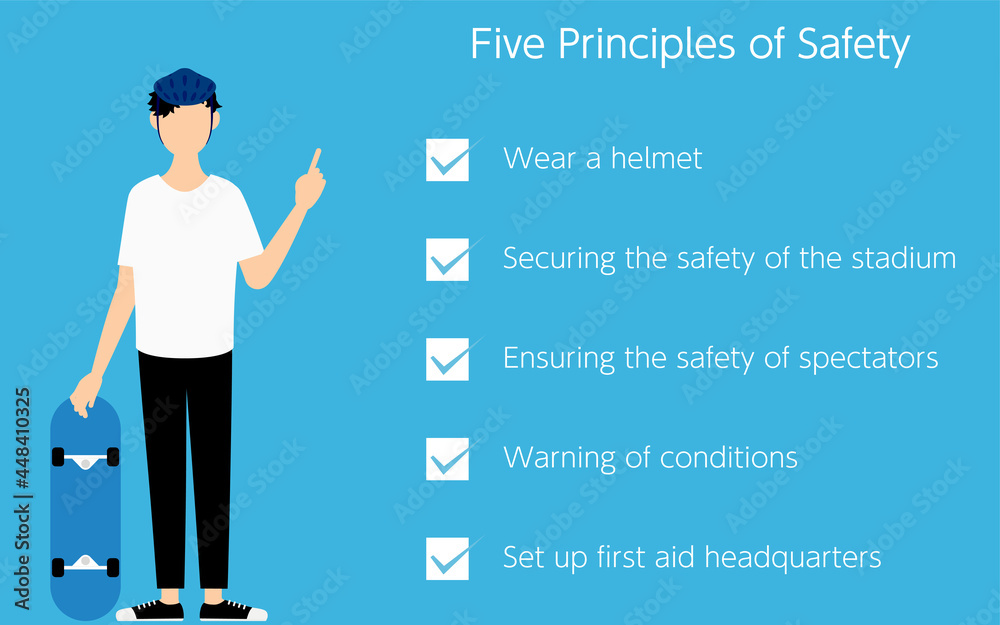 Five Principles of Safety

Wear a helmet

Securing the safety of the stadium

Ensuring the safety of spectators

Warning of conditions

Set up first aid headquarters

Adobe Stock | #448410325